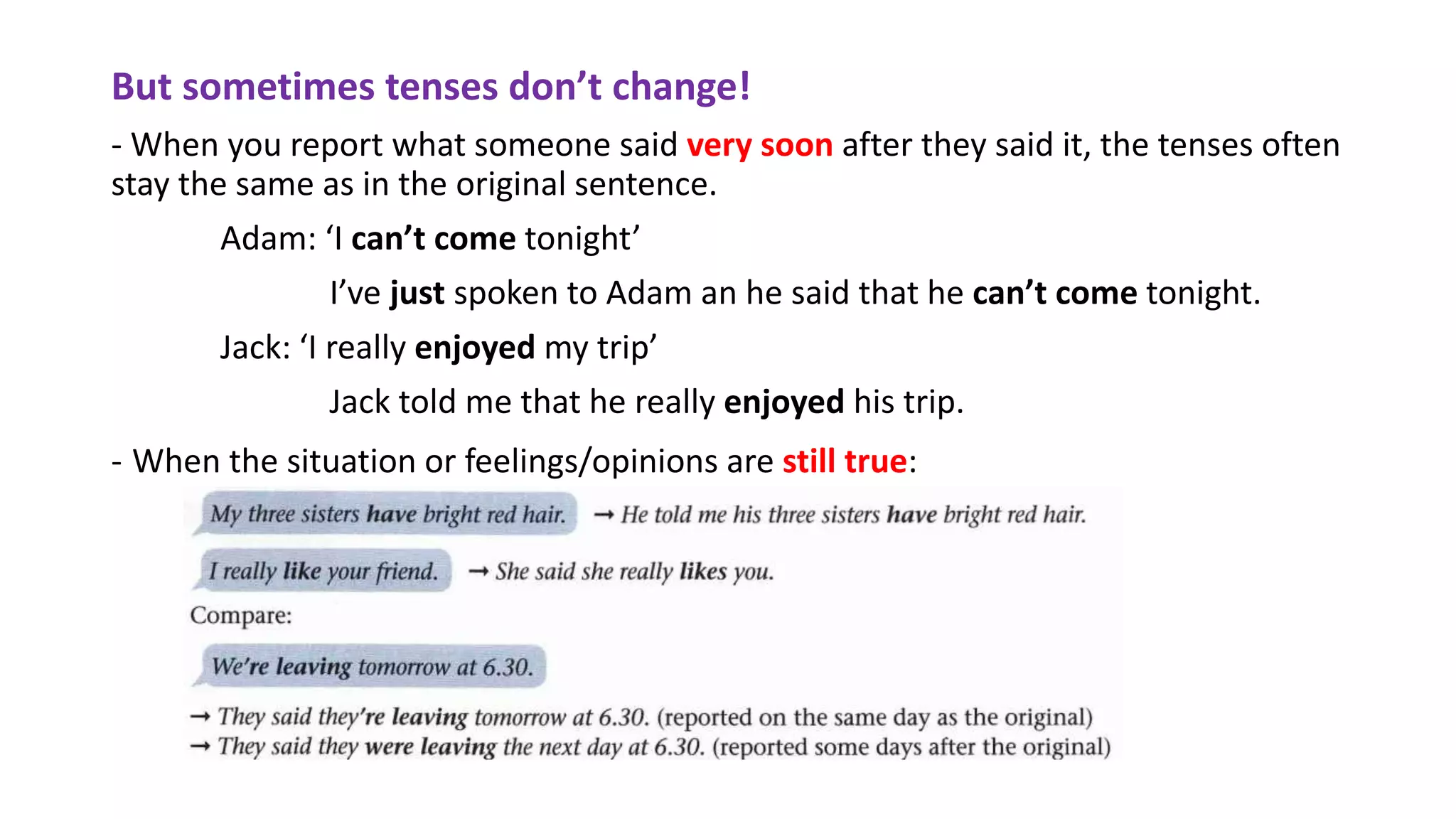 But sometimes tenses don’t change!

- When you report what someone said very soon after they said it, the tenses often stay the same as in the original sentence.

Adam: ‘I can’t come tonight’

I’ve just spoken to Adam an he said that he can’t come tonight.

Jack: ‘I really enjoyed my trip’

Jack told me that he really enjoyed his trip.

- When the situation or feelings/opinions are still true:

My three sisters have bright red hair. → He told me his three sisters have bright red hair.

I really like your friend. → She said she really likes you.

Compare:

We’re leaving tomorrow at 6.30.

→ They said they’re leaving tomorrow at 6.30. (reported on the same day as the original)
→ They said they were leaving the next day at 6.30. (reported some days after the original)